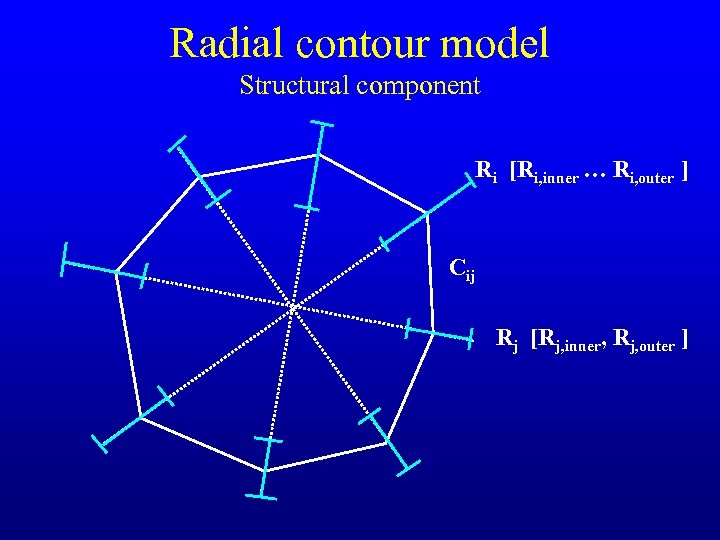 Radial contour model
Structural component

$R_i$ $[R_{i,inner} \ldots R_{i,outer}]$

$C_{ij}$

$R_j$ $[R_{j,inner}, R_{j,outer}]$